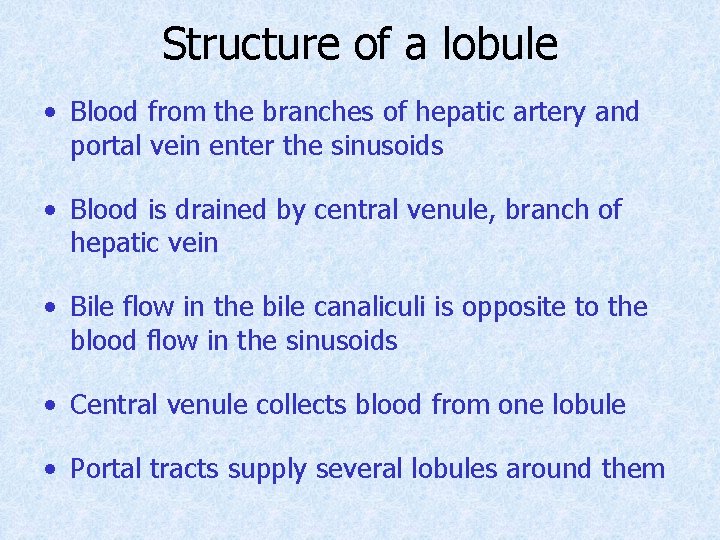 Structure of a lobule

• Blood from the branches of hepatic artery and portal vein enter the sinusoids

• Blood is drained by central venule, branch of hepatic vein

• Bile flow in the bile canaliculi is opposite to the blood flow in the sinusoids

• Central venule collects blood from one lobule

• Portal tracts supply several lobules around them